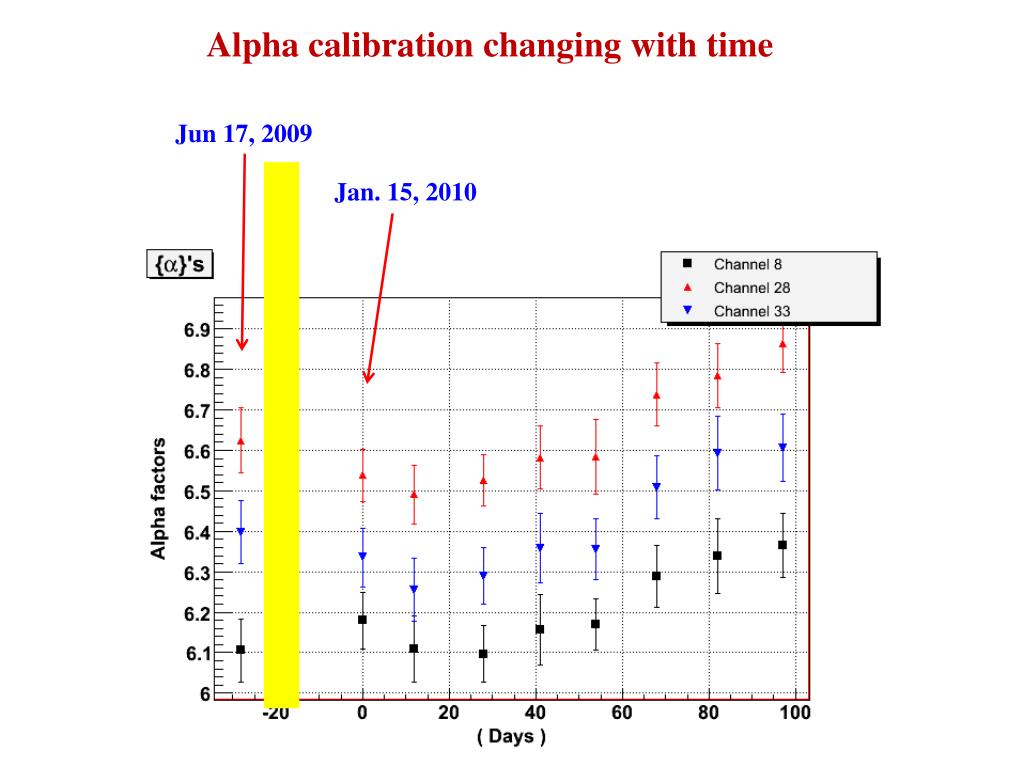 Alpha calibration changing with time

Jun 17, 2009

Jan. 15, 2010

{α}'s

Channel 8
Channel 28
Channel 33

Alpha factors

6.9
6.8
6.7
6.6
6.5
6.4
6.3
6.2
6.1
6

-20
0
20
40
60
80
100

( Days )